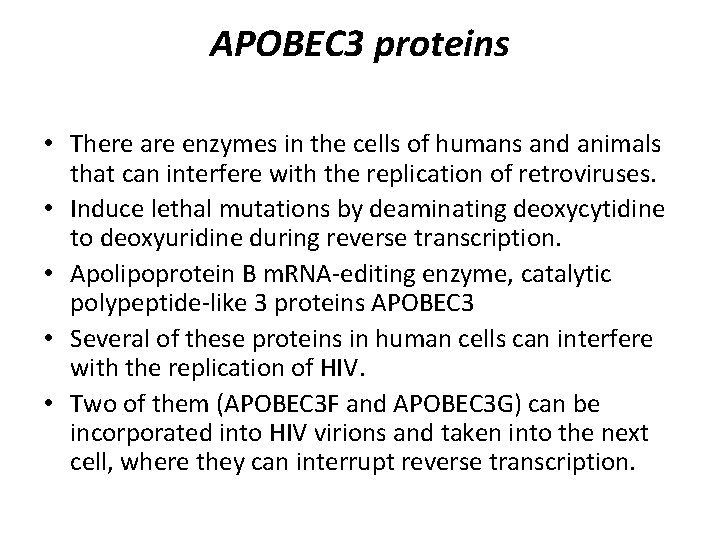 APOBEC3 proteins

• There are enzymes in the cells of humans and animals that can interfere with the replication of retroviruses.
• Induce lethal mutations by deaminating deoxycytidine to deoxyuridine during reverse transcription.
• Apolipoprotein B mRNA-editing enzyme, catalytic polypeptide-like 3 proteins APOBEC3
• Several of these proteins in human cells can interfere with the replication of HIV.
• Two of them (APOBEC3F and APOBEC3G) can be incorporated into HIV virions and taken into the next cell, where they can interrupt reverse transcription.